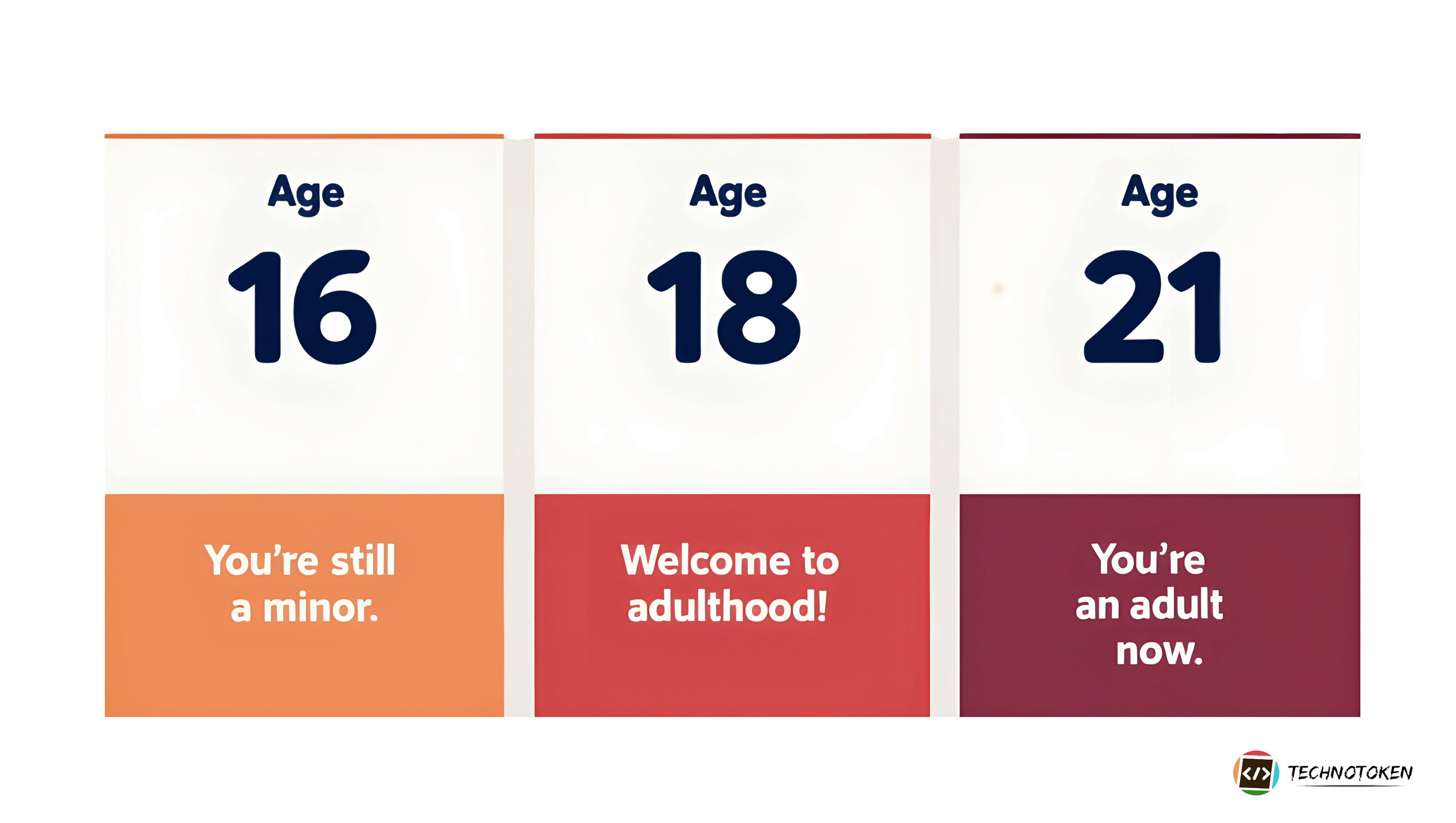 Age
16
You’re still a minor.

Age
18
Welcome to adulthood!

Age
21
You’re an adult now.

</> TECHNOTOKEN